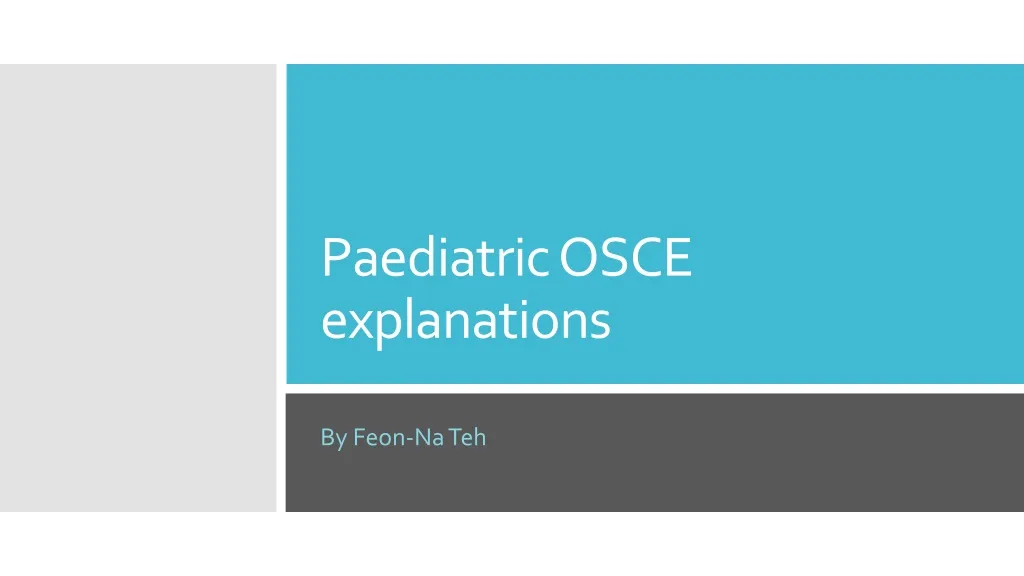 Paediatric OSCE explanations

By Feon-Na Teh